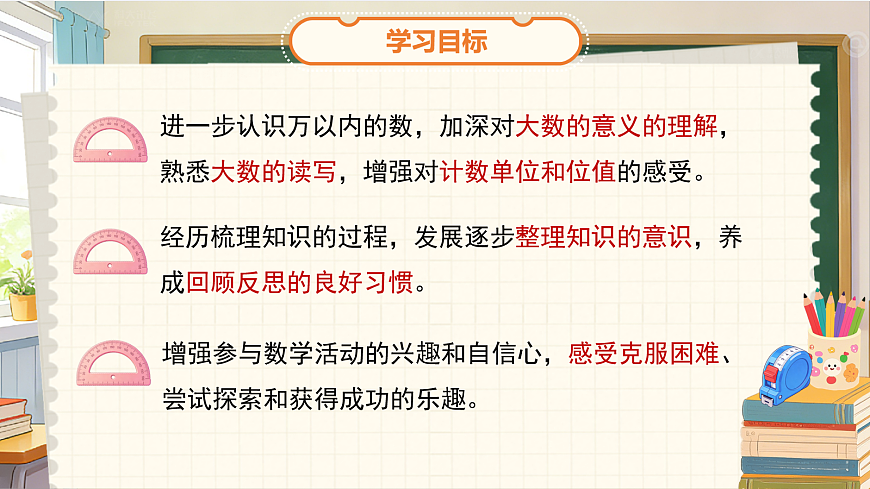 学习目标

进一步认识万以内的数，加深对大数的意义的理解，熟悉大数的读写，增强对计数单位和位值的感受。

经历梳理知识的过程，发展逐步整理知识的意识，养成回顾反思的良好习惯。

增强参与数学活动的兴趣和自信心，感受克服困难、尝试探索和获得成功的乐趣。